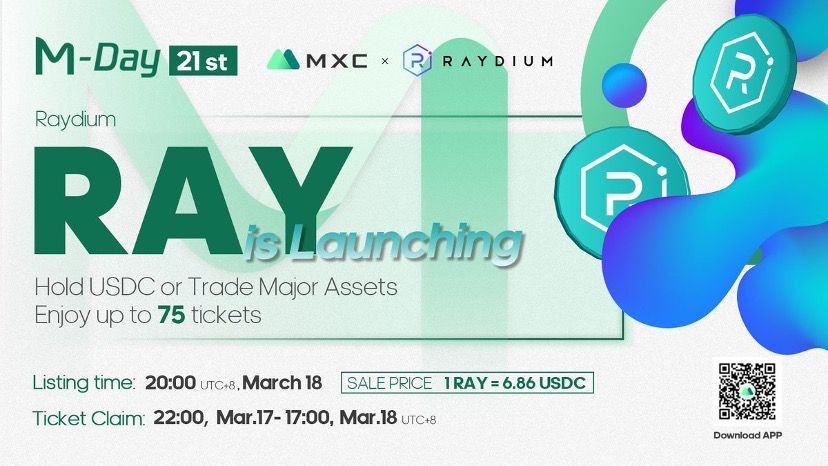 M-Day 21st

MXC × RAYDIUM

Raydium

RAY is Launching

Hold USDC or Trade Major Assets
Enjoy up to 75 tickets

Listing time: 20:00 UTC+8, March 18

SALE PRICE 1 RAY = 6.86 USDC

Ticket Claim: 22:00, Mar.17- 17:00, Mar.18 UTC+8

Download APP